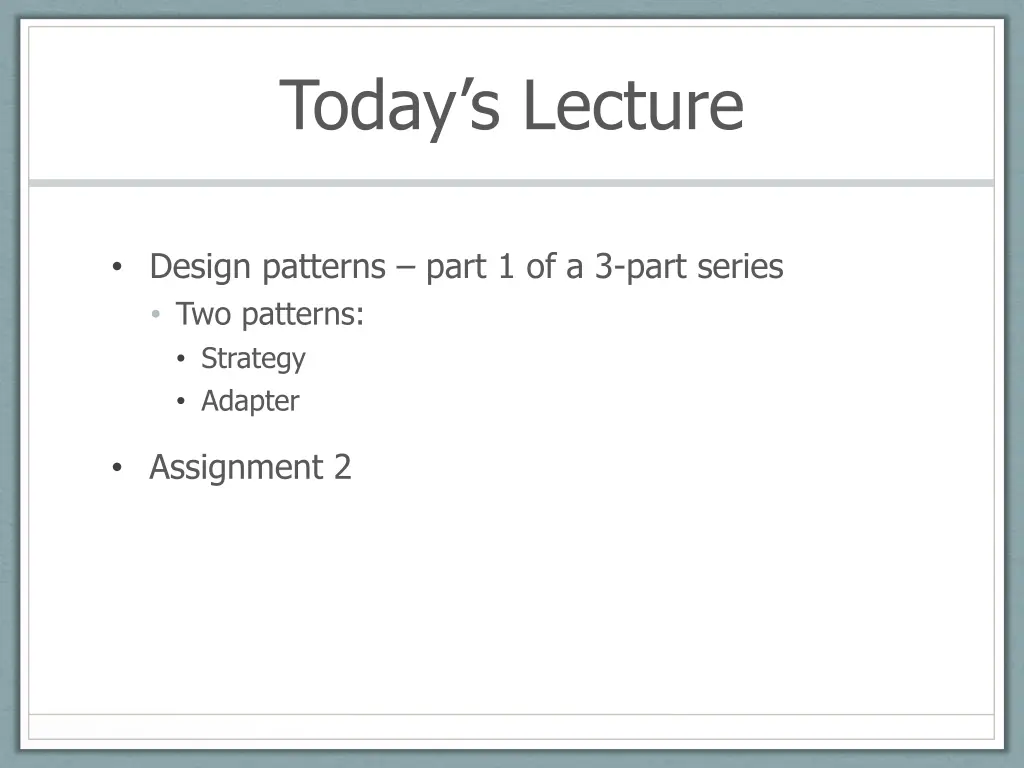 Today’s Lecture

• Design patterns – part 1 of a 3-part series
  • Two patterns:
    • Strategy
    • Adapter

• Assignment 2